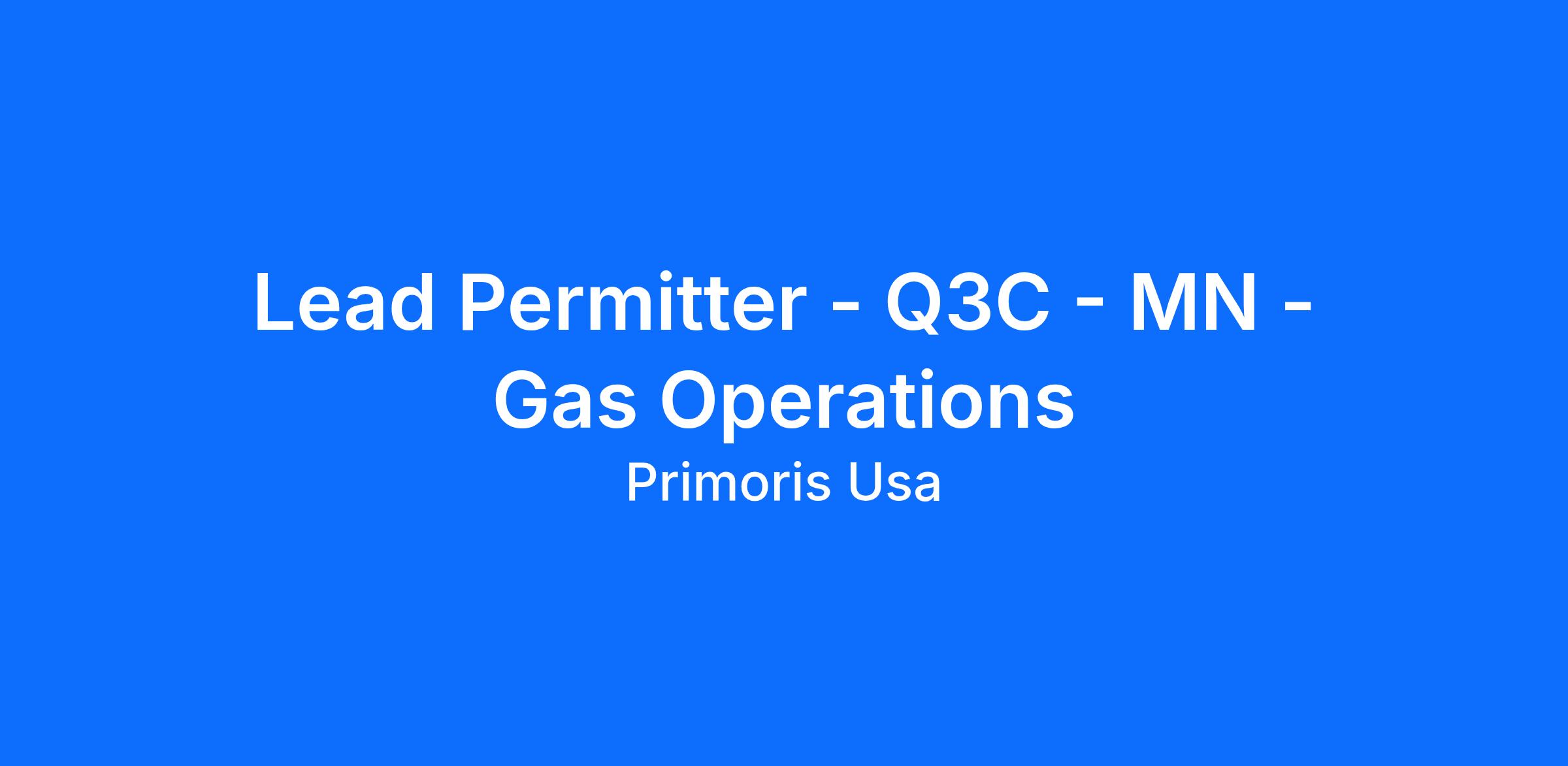 Lead Permitter - Q3C - MN - Gas Operations

Primoris Usa